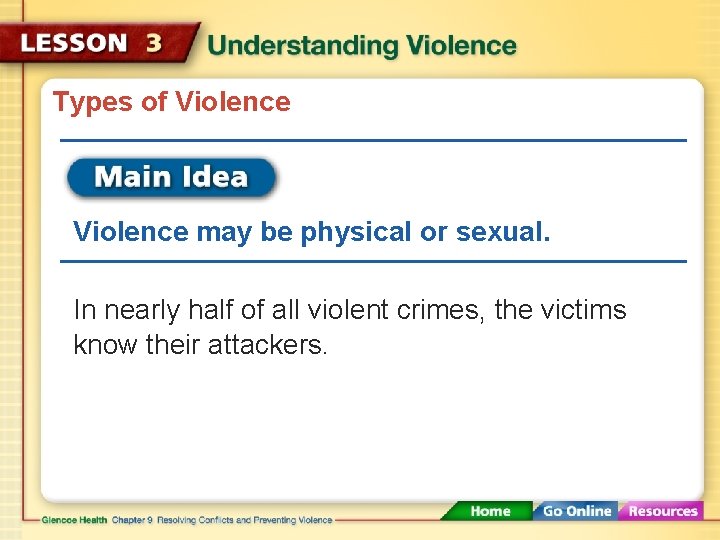 LESSON 3 Understanding Violence

Types of Violence

Main Idea

Violence may be physical or sexual.

In nearly half of all violent crimes, the victims know their attackers.

Glencoe Health Chapter 9 Resolving Conflicts and Preventing Violence

Home Go Online Resources